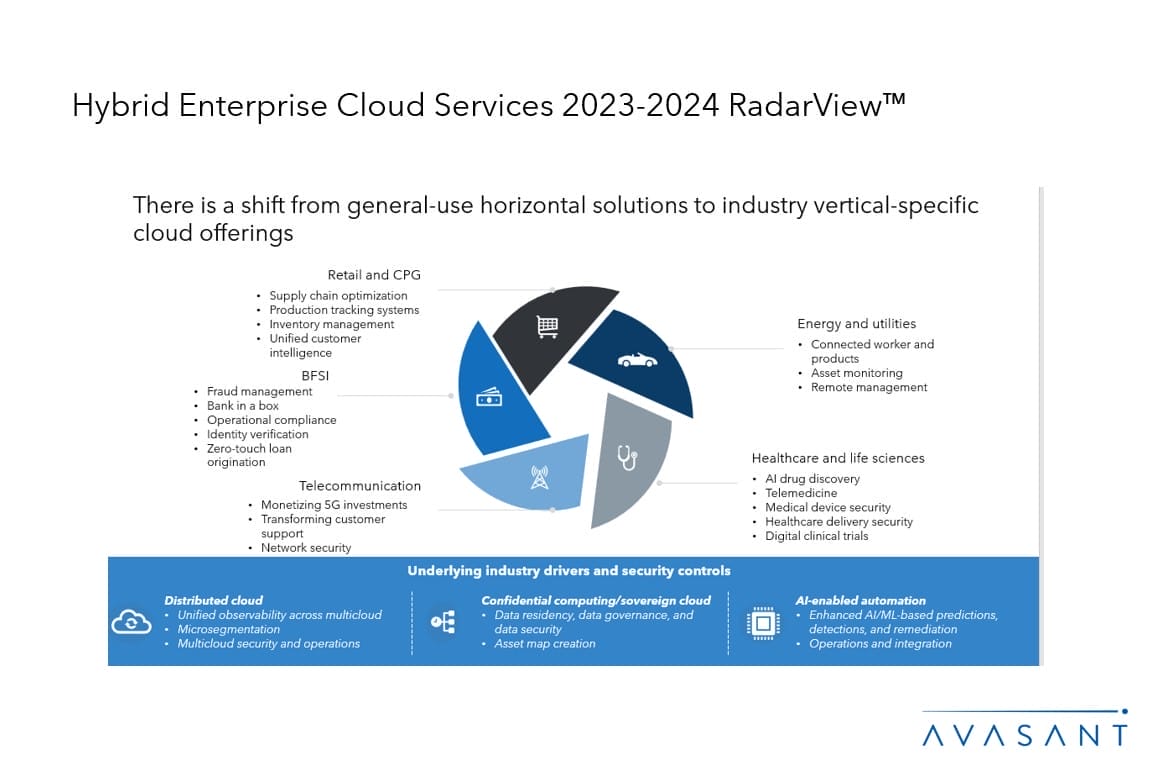 Hybrid Enterprise Cloud Services 2023-2024 RadarView™

There is a shift from general-use horizontal solutions to industry vertical-specific cloud offerings

Retail and CPG
• Supply chain optimization
• Production tracking systems
• Inventory management
• Unified customer intelligence

BFSI
• Fraud management
• Bank in a box
• Operational compliance
• Identity verification
• Zero-touch loan origination

Telecommunication
• Monetizing 5G investments
• Transforming customer support
• Network security

Energy and utilities
• Connected worker and products
• Asset monitoring
• Remote management

Healthcare and life sciences
• AI drug discovery
• Telemedicine
• Medical device security
• Healthcare delivery security
• Digital clinical trials

Underlying industry drivers and security controls

Distributed cloud
• Unified observability across multicloud
• Microsegmentation
• Multicloud security and operations

Confidential computing/sovereign cloud
• Data residency, data governance, and data security
• Asset map creation

AI-enabled automation
• Enhanced AI/ML-based predictions, detections, and remediation
• Operations and integration

AVASANT